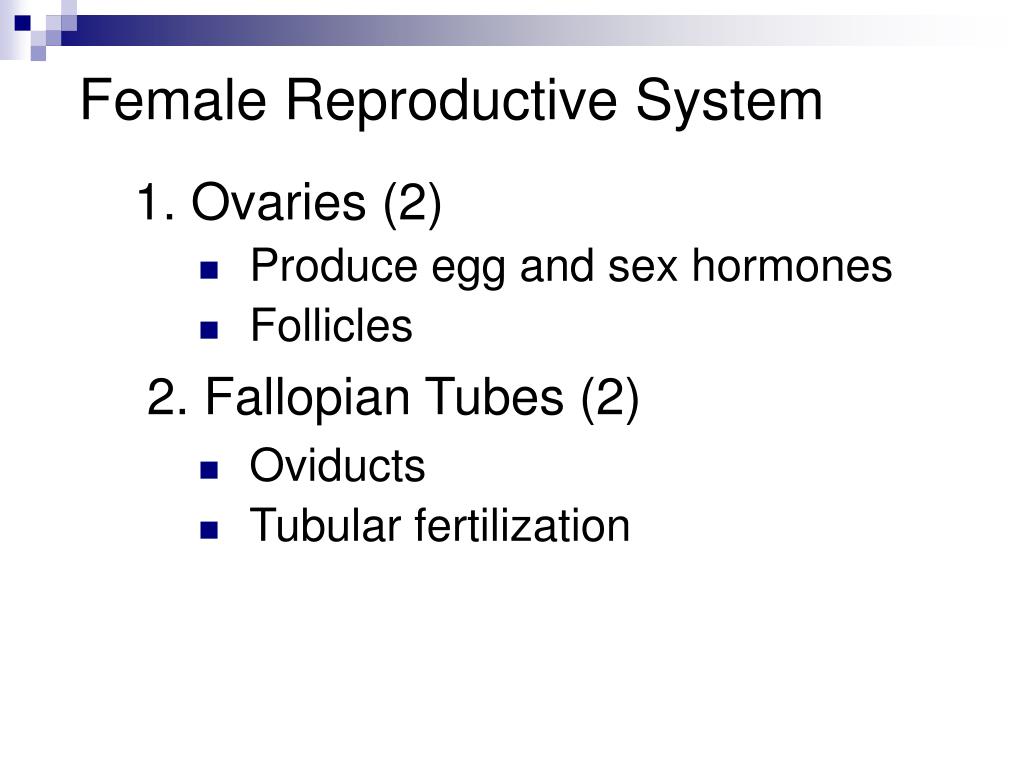 Female Reproductive System

1. Ovaries (2)

- Produce egg and sex hormones
- Follicles

2. Fallopian Tubes (2)

- Oviducts
- Tubular fertilization